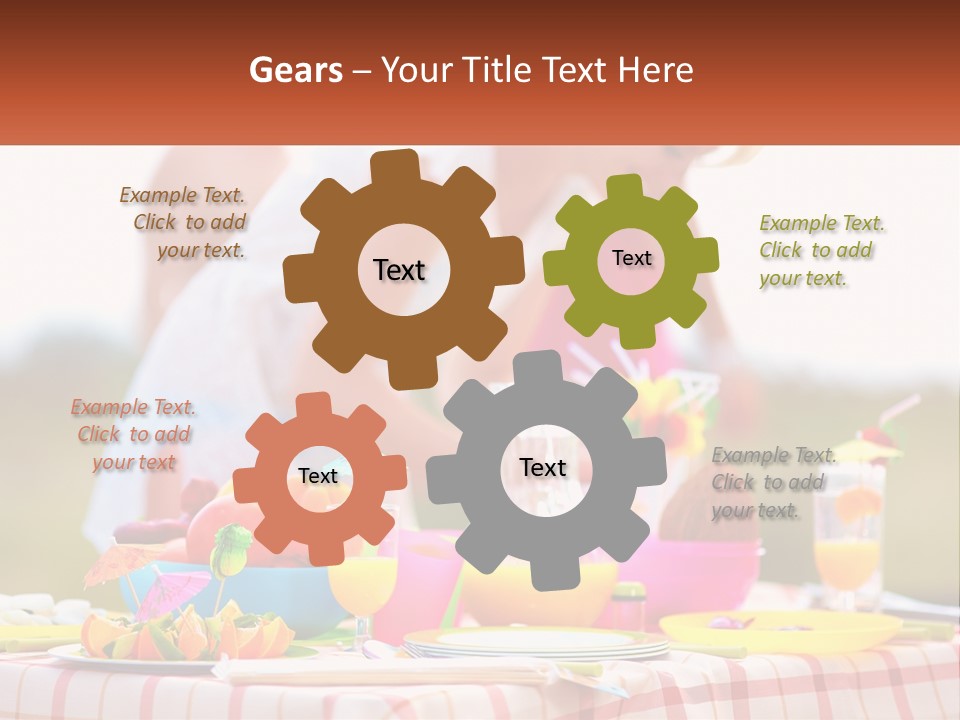 Gears – Your Title Text Here

Example Text. Click to add your text.

Text

Text

Example Text. Click to add your text.

Example Text. Click to add your text

Text

Text

Example Text. Click to add your text.